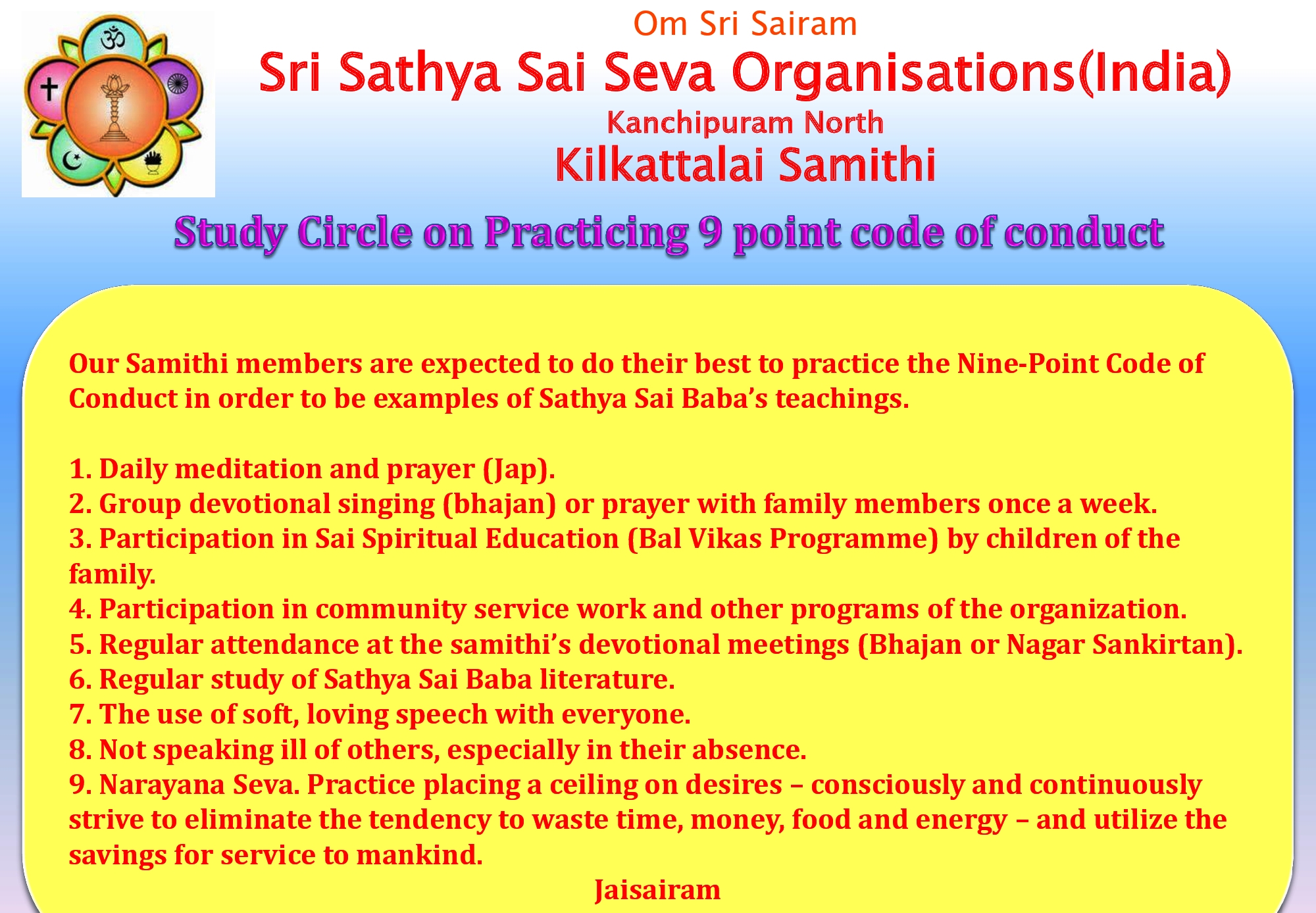 Om Sri Sairam
Sri Sathya Sai Seva Organisations(India)
Kanchipuram North
Kilkattalai Samithi

Study Circle on Practicing 9 point code of conduct

Our Samithi members are expected to do their best to practice the Nine-Point Code of Conduct in order to be examples of Sathya Sai Baba's teachings.

1. Daily meditation and prayer (Jap).
2. Group devotional singing (bhajan) or prayer with family members once a week.
3. Participation in Sai Spiritual Education (Bal Vikas Programme) by children of the family.
4. Participation in community service work and other programs of the organization.
5. Regular attendance at the samithi's devotional meetings (Bhajan or Nagar Sankirtan).
6. Regular study of Sathya Sai Baba literature.
7. The use of soft, loving speech with everyone.
8. Not speaking ill of others, especially in their absence.
9. Narayana Seva. Practice placing a ceiling on desires – consciously and continuously strive to eliminate the tendency to waste time, money, food and energy – and utilize the savings for service to mankind.

Jaisairam